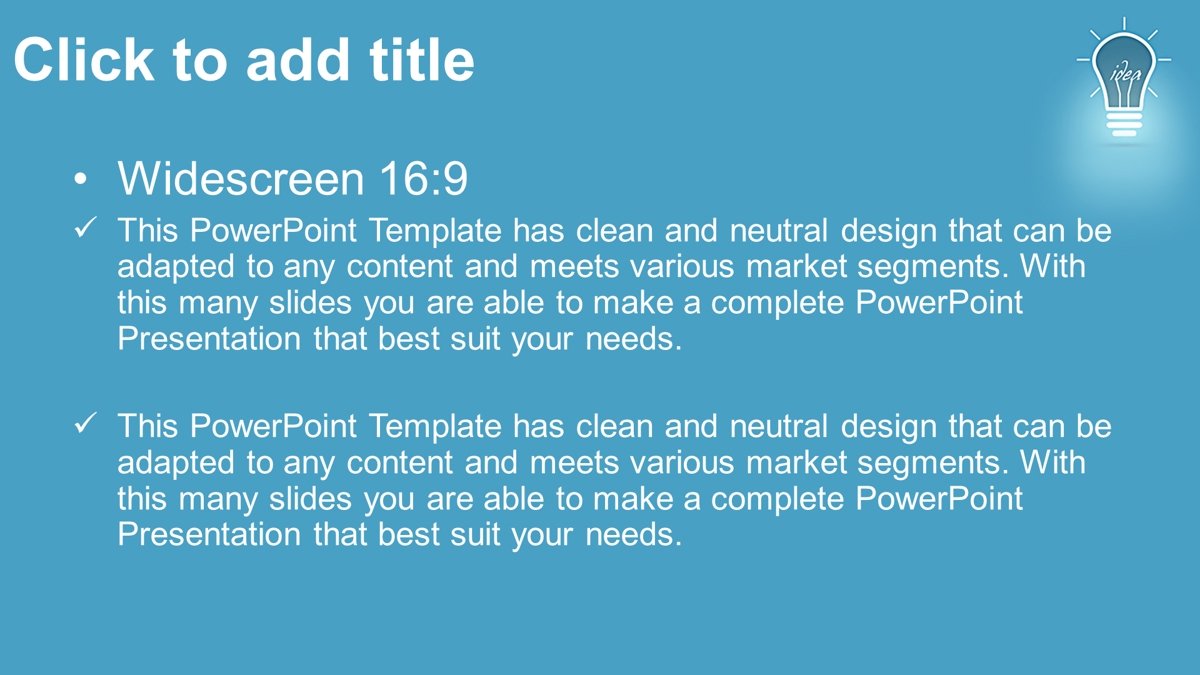 Click to add title

idea

• Widescreen 16:9

✓ This PowerPoint Template has clean and neutral design that can be adapted to any content and meets various market segments. With this many slides you are able to make a complete PowerPoint Presentation that best suit your needs.

✓ This PowerPoint Template has clean and neutral design that can be adapted to any content and meets various market segments. With this many slides you are able to make a complete PowerPoint Presentation that best suit your needs.